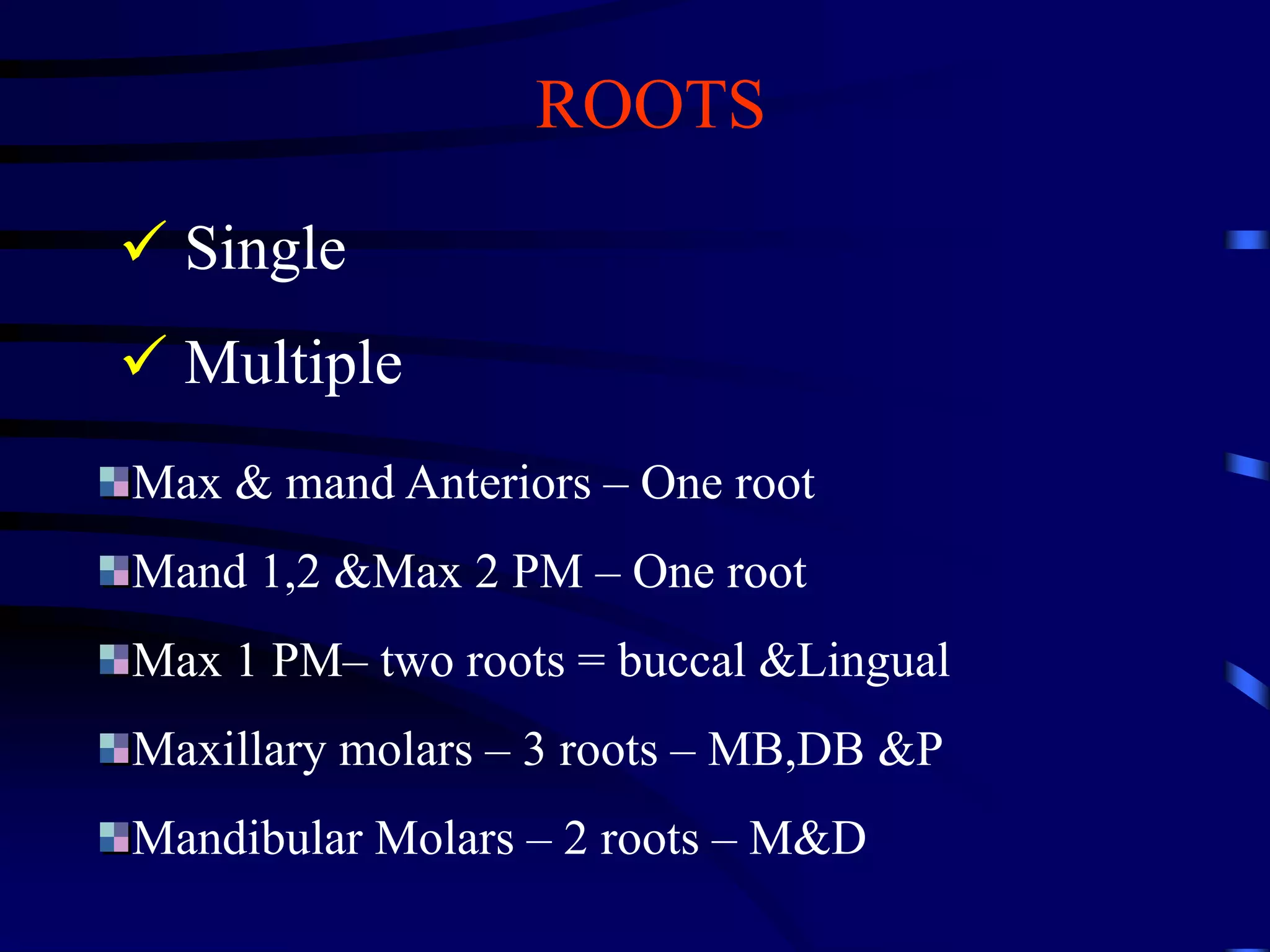 ROOTS

✓ Single

✓ Multiple

Max & mand Anteriors – One root

Mand 1,2 &Max 2 PM – One root

Max 1 PM– two roots = buccal &Lingual

Maxillary molars – 3 roots – MB,DB &P

Mandibular Molars – 2 roots – M&D